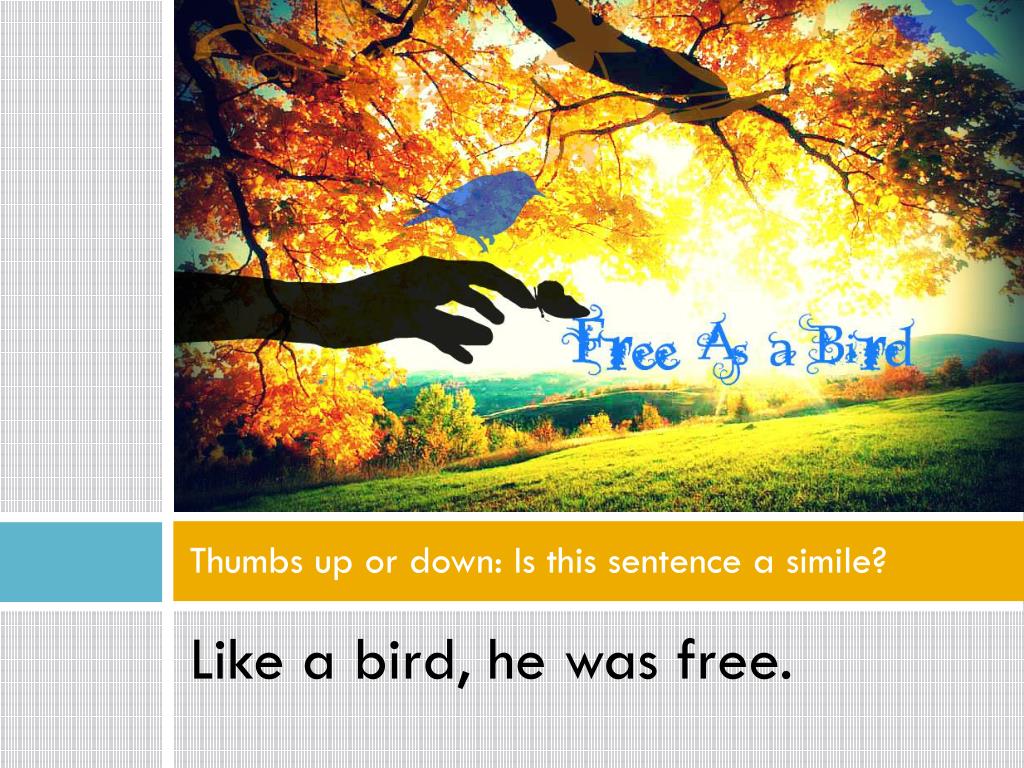 Free As a Bird

Thumbs up or down: Is this sentence a simile?

Like a bird, he was free.